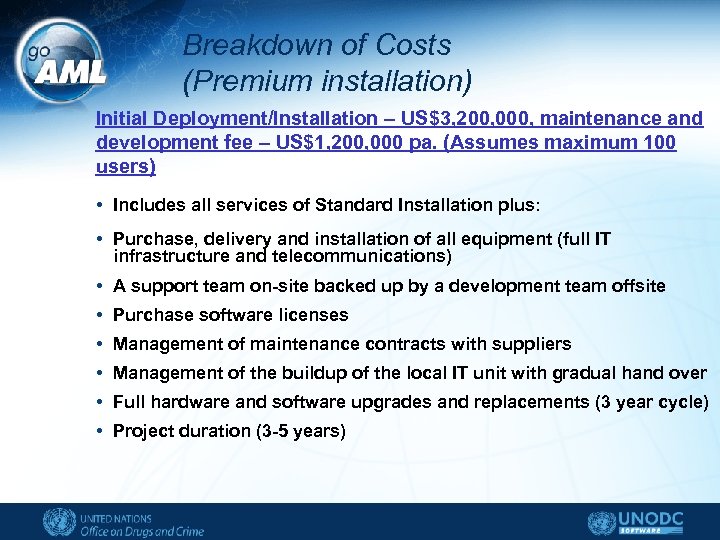 go AML

Breakdown of Costs (Premium installation)

Initial Deployment/Installation – US$3,200,000, maintenance and development fee – US$1,200,000 pa. (Assumes maximum 100 users)

• Includes all services of Standard Installation plus:
• Purchase, delivery and installation of all equipment (full IT infrastructure and telecommunications)
• A support team on-site backed up by a development team offsite
• Purchase software licenses
• Management of maintenance contracts with suppliers
• Management of the buildup of the local IT unit with gradual hand over
• Full hardware and software upgrades and replacements (3 year cycle)
• Project duration (3-5 years)

UNITED NATIONS
Office on Drugs and Crime

UNODC
SOFTWARE